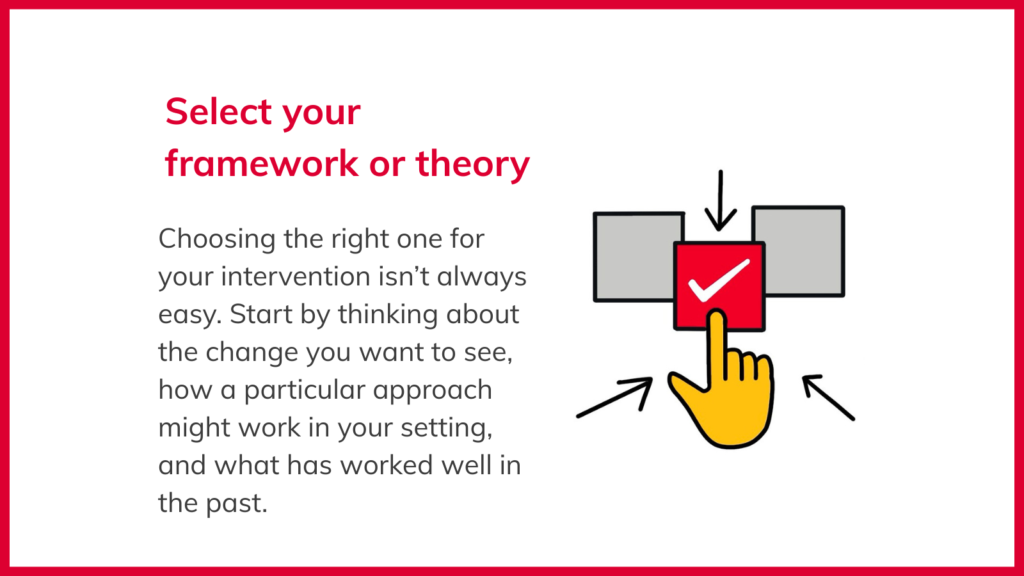 Select your framework or theory

Choosing the right one for your intervention isn’t always easy. Start by thinking about the change you want to see, how a particular approach might work in your setting, and what has worked well in the past.